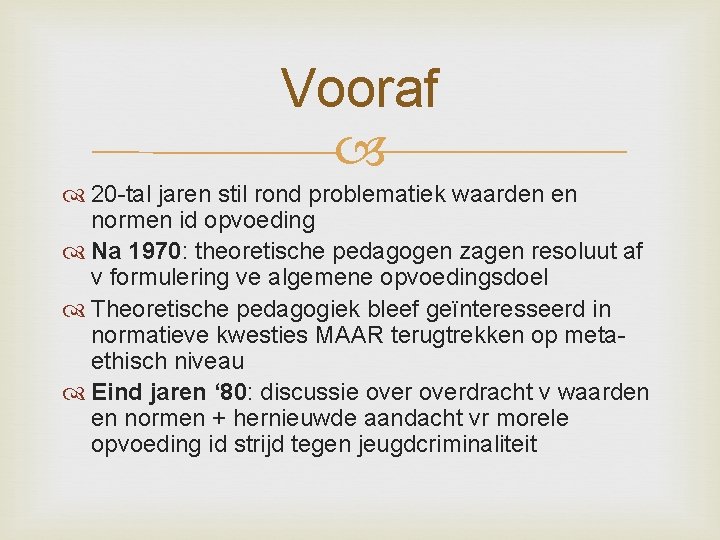 Vooraf

20-tal jaren stil rond problematiek waarden en normen id opvoeding

Na 1970: theoretische pedagogen zagen resoluut af v formulering ve algemene opvoedingsdoel

Theoretische pedagogiek bleef geïnteresseerd in normatieve kwesties MAAR terugtrekken op meta-ethisch niveau

Eind jaren ‘80: discussie over overdracht v waarden en normen + hernieuwde aandacht vr morele opvoeding id strijd tegen jeugdcriminaliteit